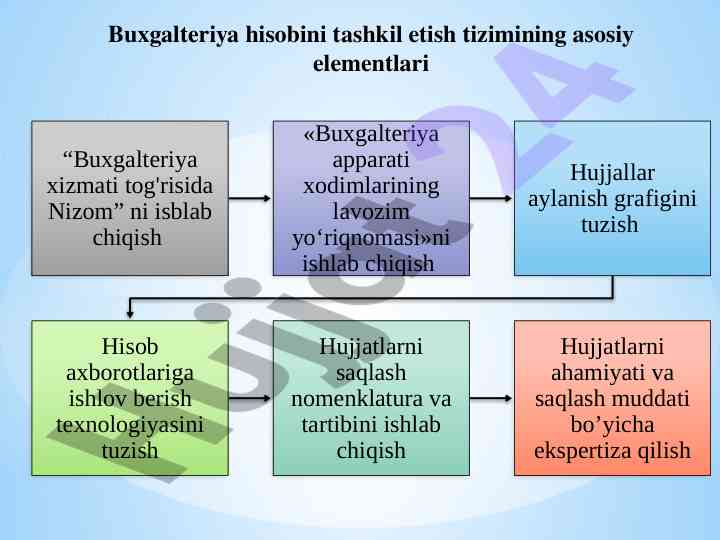 Buxgalteriya hisobini tashkil etish tizimining asosiy elementlari

“Buxgalteriya xizmati tog'risida Nizom” ni isblab chiqish

«Buxgalteriya apparati xodimlarining lavozim yo‘riqnomasi»ni ishlab chiqish

Hujjallar aylanish grafigini tuzish

Hisob axborotlariga ishlov berish texnologiyasini tuzish

Hujjatlarni saqlash nomenklatura va tartibini ishlab chiqish

Hujjatlarni ahamiyati va saqlash muddati bo’yicha ekspertiza qilish

Hujjat24